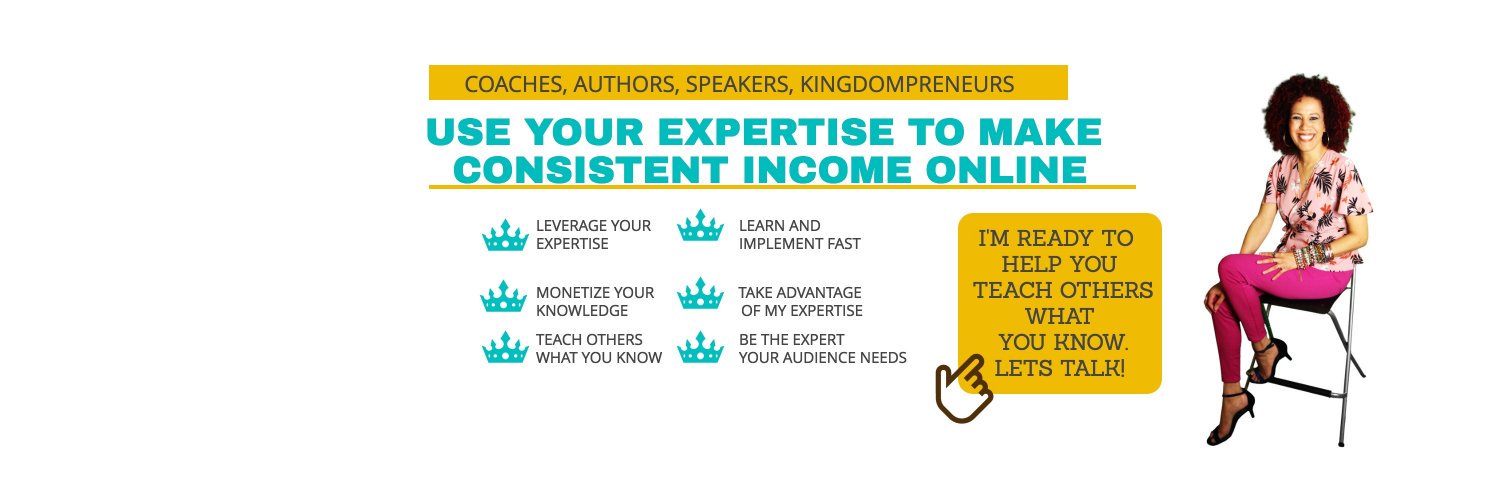 COACHES, AUTHORS, SPEAKERS, KINGDOMPRENEURS

USE YOUR EXPERTISE TO MAKE CONSISTENT INCOME ONLINE

LEVERAGE YOUR EXPERTISE

MONETIZE YOUR KNOWLEDGE

TEACH OTHERS WHAT YOU KNOW

LEARN AND IMPLEMENT FAST

TAKE ADVANTAGE OF MY EXPERTISE

BE THE EXPERT YOUR AUDIENCE NEEDS

I'M READY TO HELP YOU TEACH OTHERS WHAT YOU KNOW. LETS TALK!